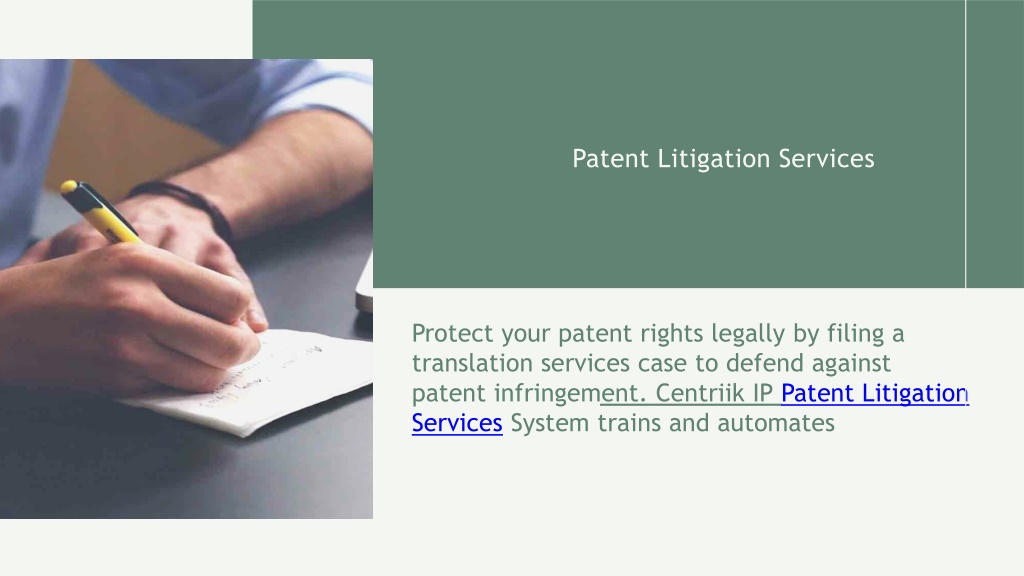 Patent Litigation Services

Protect your patent rights legally by filing a translation services case to defend against patent infringement. Centriik IP Patent Litigation Services System trains and automates